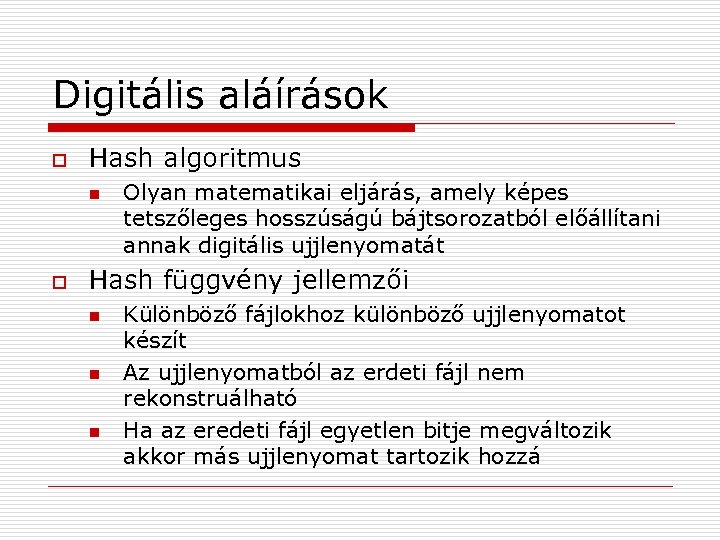 Digitális aláírások

Hash algoritmus

Olyan matematikai eljárás, amely képes tetszőleges hosszúságú bájtsorozatból előállítani annak digitális ujjlenyomatát

Hash függvény jellemzői

Különböző fájlokhoz különböző ujjlenyomatot készít

Az ujjlenyomatból az erdeti fájl nem rekonstruálható

Ha az eredeti fájl egyetlen bitje megváltozik akkor más ujjlenyomat tartozik hozzá